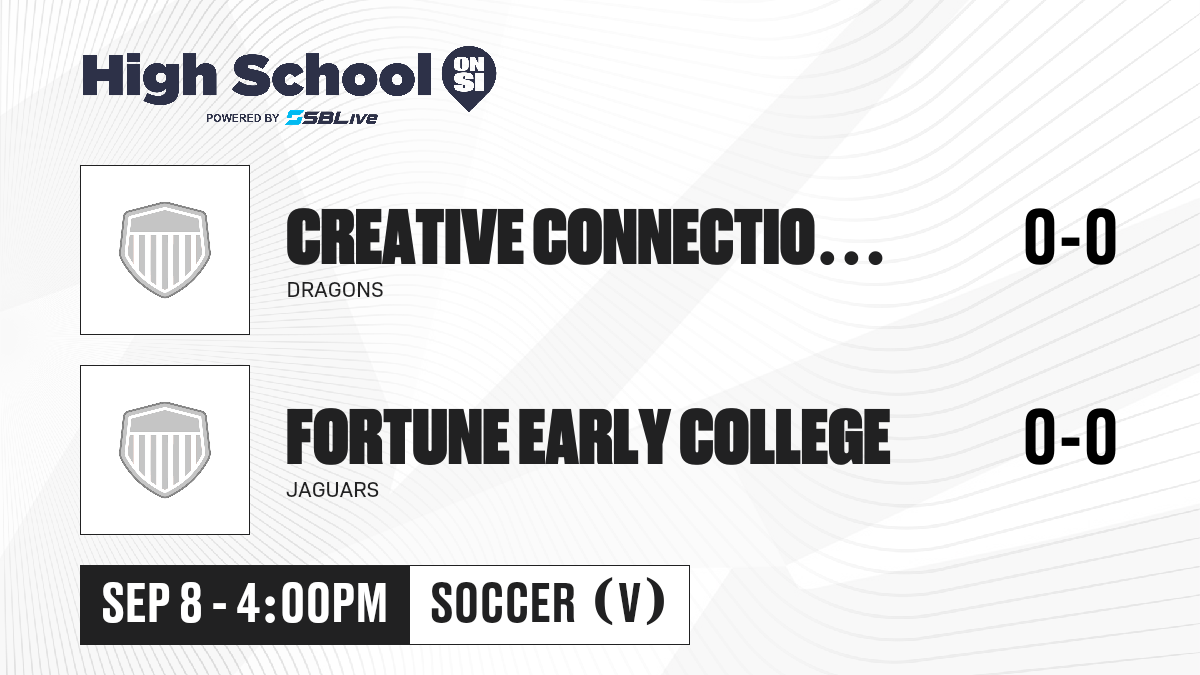 High School ON SI
POWERED BY SBLive

CREATIVE CONNECTIO...
DRAGONS
0-0

FORTUNE EARLY COLLEGE
JAGUARS
0-0

SEP 8 - 4:00PM
SOCCER (V)